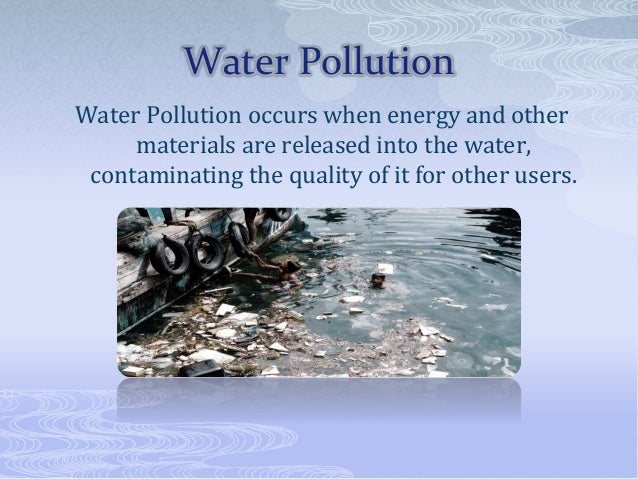 Water Pollution

Water Pollution occurs when energy and other materials are released into the water, contaminating the quality of it for other users.